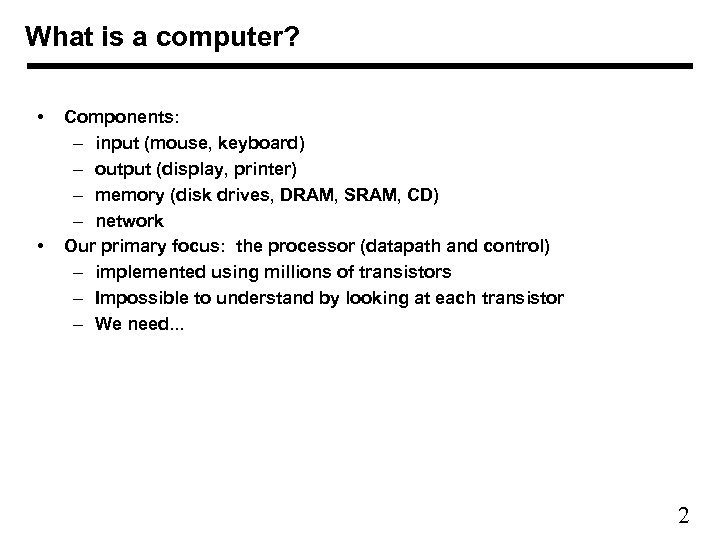 What is a computer?

• Components:
  – input (mouse, keyboard)
  – output (display, printer)
  – memory (disk drives, DRAM, SRAM, CD)
  – network
• Our primary focus: the processor (datapath and control)
  – implemented using millions of transistors
  – Impossible to understand by looking at each transistor
  – We need...

2